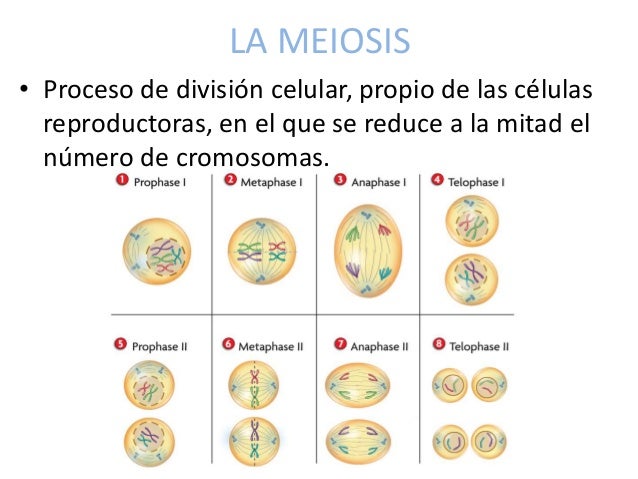 LA MEIOSIS

• Proceso de división celular, propio de las células reproductoras, en el que se reduce a la mitad el número de cromosomas.

1 Prophase I
2 Metaphase I
3 Anaphase I
4 Telophase I
5 Prophase II
6 Metaphase II
7 Anaphase II
8 Telophase II